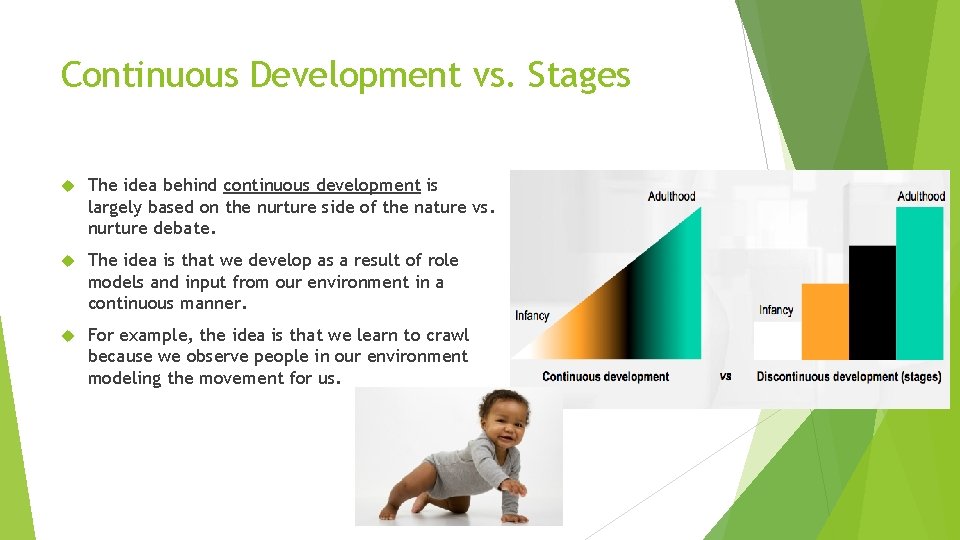 Continuous Development vs. Stages

The idea behind continuous development is largely based on the nurture side of the nature vs. nurture debate.

The idea is that we develop as a result of role models and input from our environment in a continuous manner.

For example, the idea is that we learn to crawl because we observe people in our environment modeling the movement for us.

Adulthood

Infancy

Continuous development

vs

Adulthood

Infancy

Discontinuous development (stages)